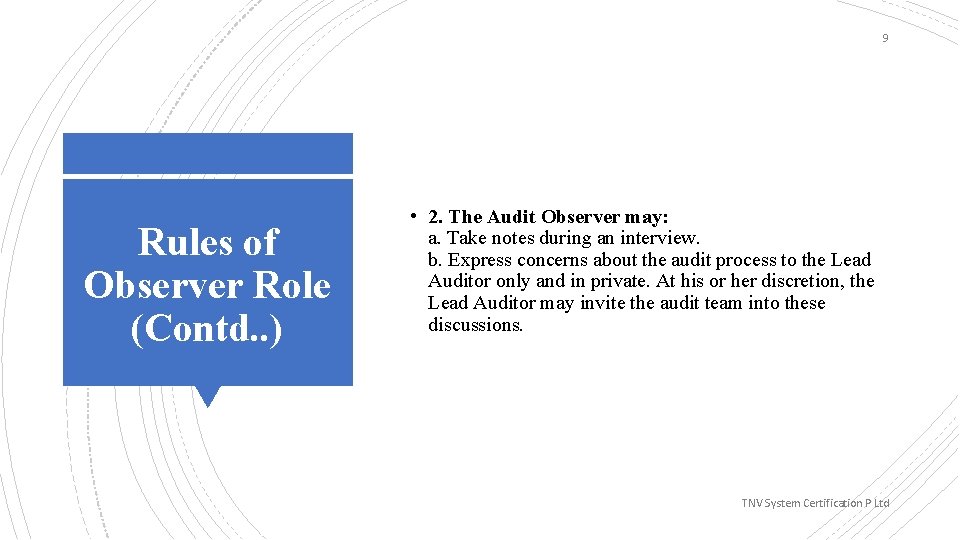 9

Rules of Observer Role (Contd..)

• 2. The Audit Observer may:
a. Take notes during an interview.
b. Express concerns about the audit process to the Lead Auditor only and in private. At his or her discretion, the Lead Auditor may invite the audit team into these discussions.

TNV System Certification P Ltd